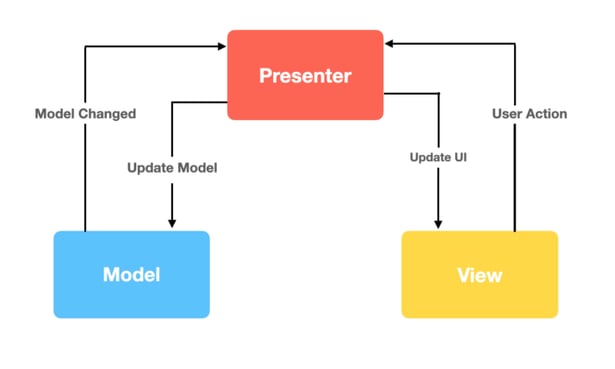 Presenter

Model Changed

User Action

Update Model

Update UI

Model

View